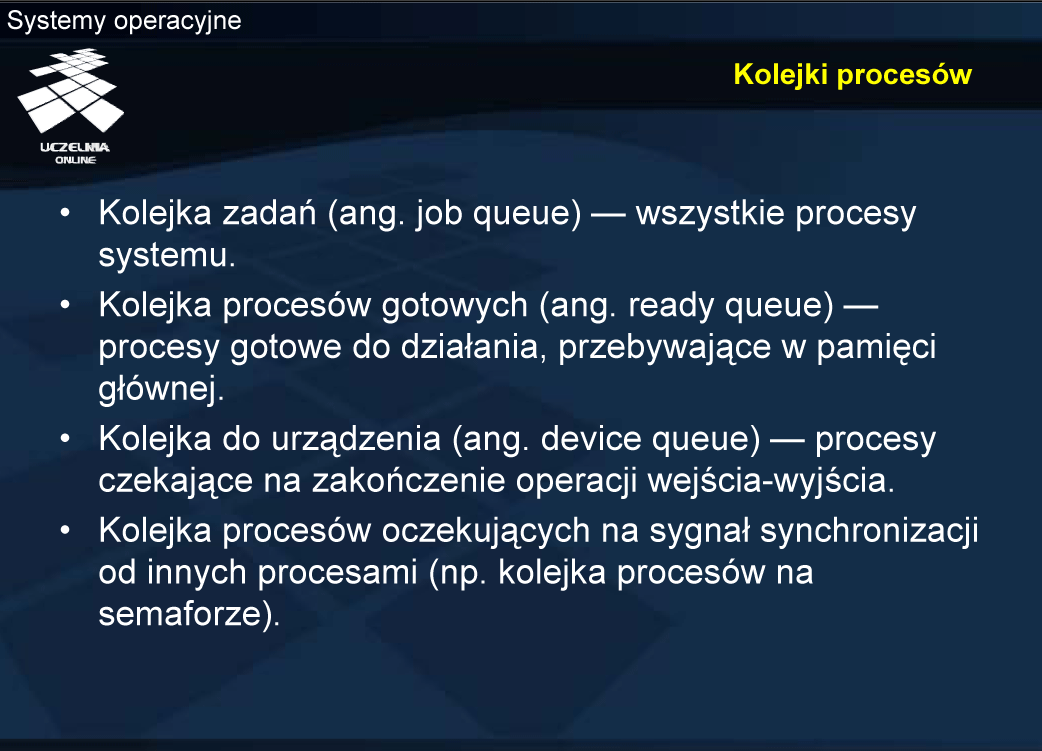 Systemy operacyjne

UCZELNIA ONLINE

Kolejki procesów

• Kolejka zadań (ang. job queue) — wszystkie procesy systemu.
• Kolejka procesów gotowych (ang. ready queue) — procesy gotowe do działania, przebywające w pamięci głównej.
• Kolejka do urządzenia (ang. device queue) — procesy czekające na zakończenie operacji wejścia-wyjścia.
• Kolejka procesów oczekujących na sygnał synchronizacji od innych procesami (np. kolejka procesów na semaforze).